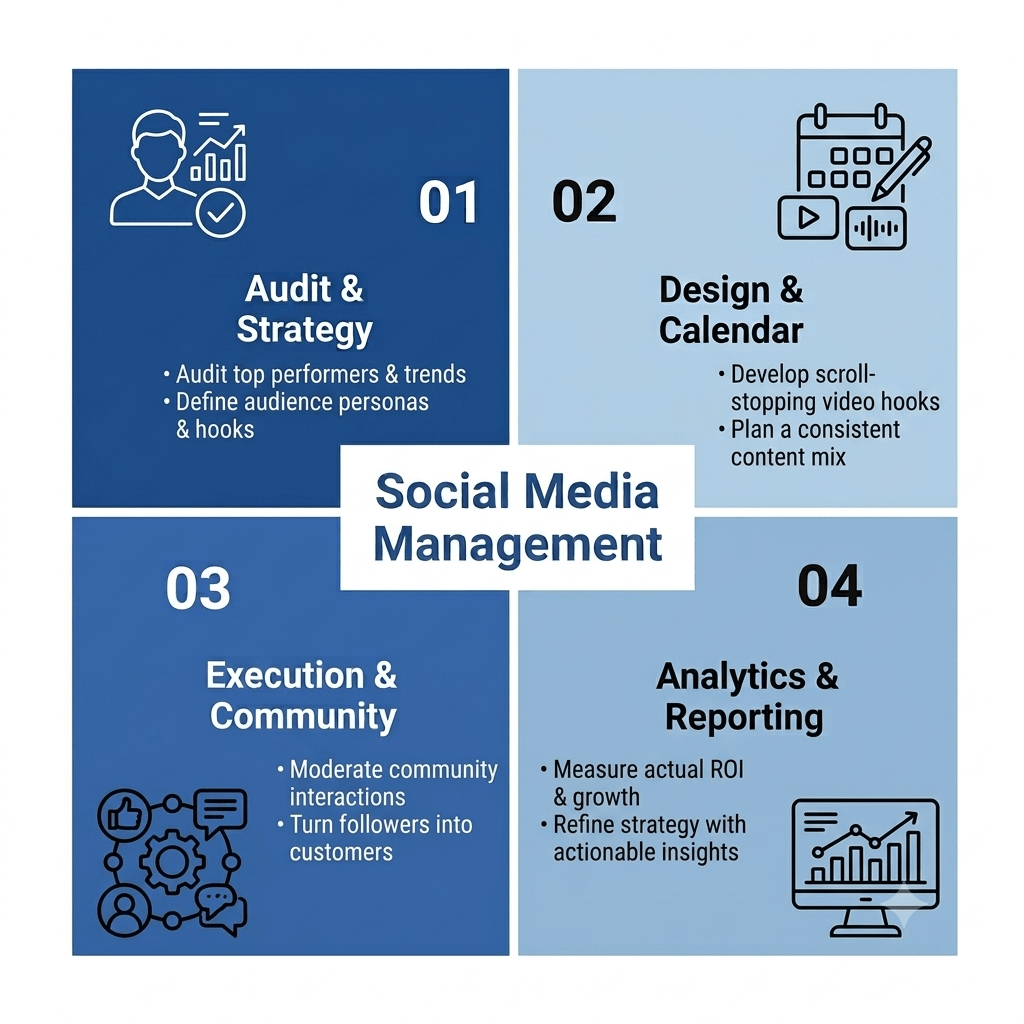 01

Audit & Strategy

• Audit top performers & trends
• Define audience personas & hooks

02

Design & Calendar

• Develop scroll-stopping video hooks
• Plan a consistent content mix

Social Media Management

03

Execution & Community

• Moderate community interactions
• Turn followers into customers

04

Analytics & Reporting

• Measure actual ROI & growth
• Refine strategy with actionable insights